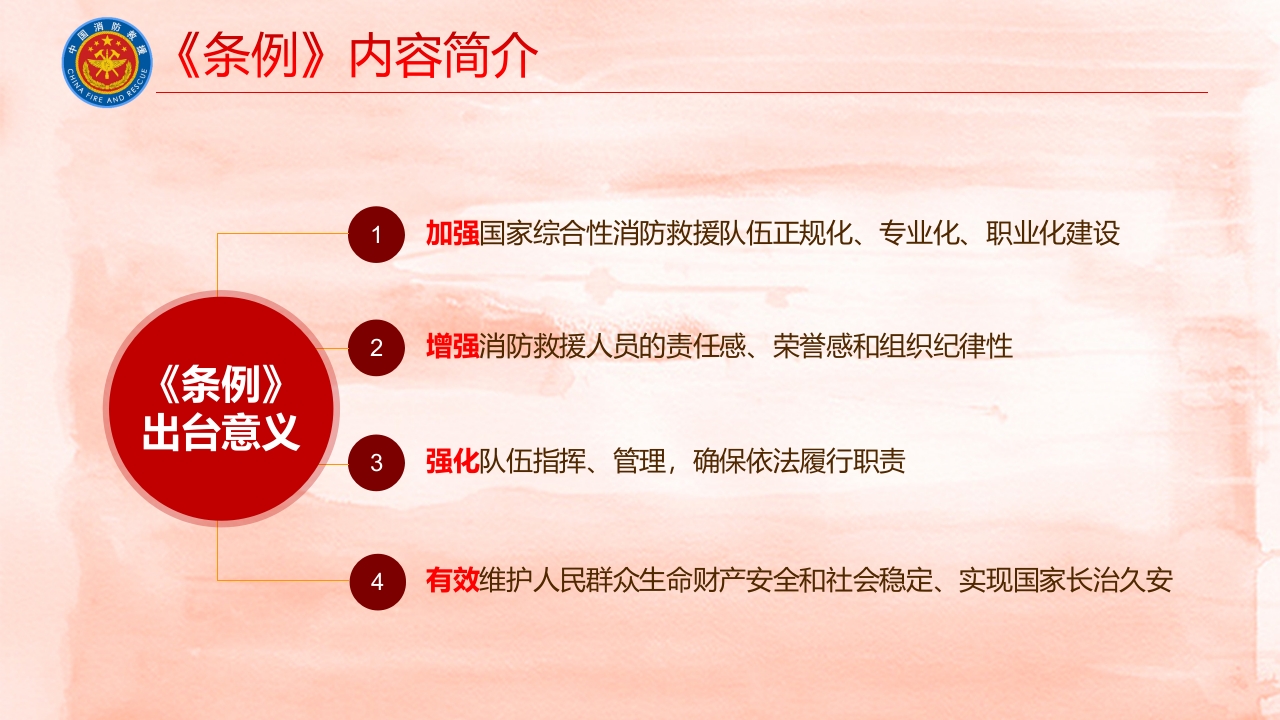 中国消防救援
CHINA FIRE AND RESCUE

《条例》内容简介

《条例》出台意义

1 加强国家综合性消防救援队伍正规化、专业化、职业化建设

2 增强消防救援人员的责任感、荣誉感和组织纪律性

3 强化队伍指挥、管理，确保依法履行职责

4 有效维护人民群众生命财产安全和社会稳定、实现国家长治久安